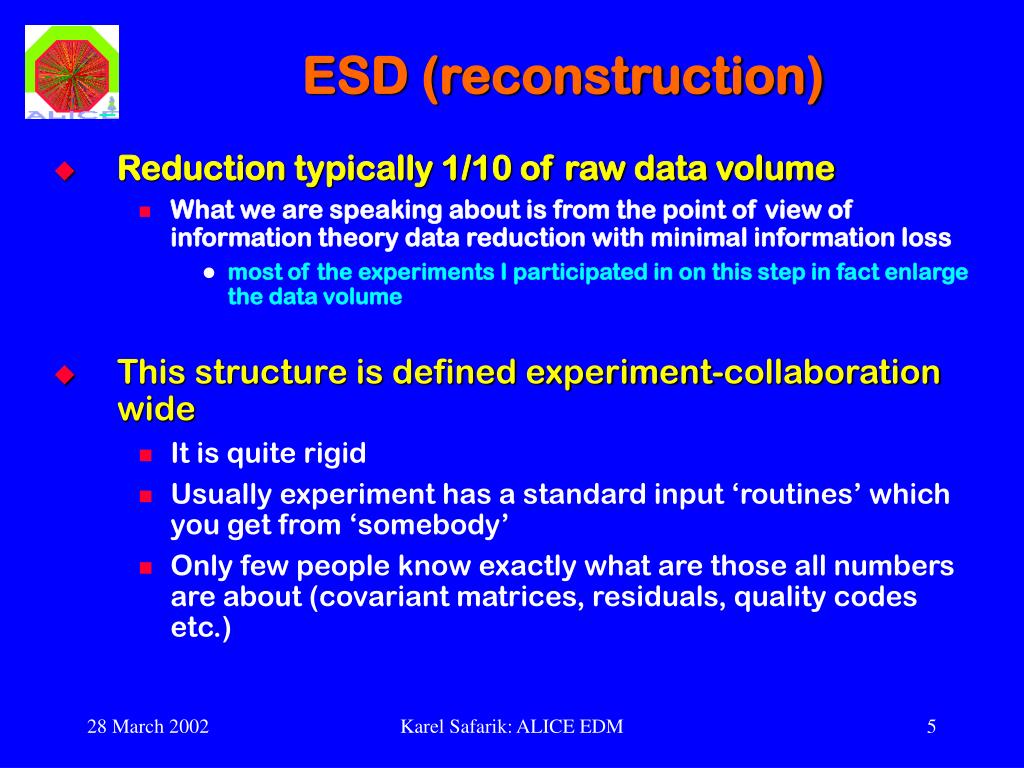 ALICE

ESD (reconstruction)

Reduction typically 1/10 of raw data volume

What we are speaking about is from the point of view of information theory data reduction with minimal information loss

most of the experiments I participated in on this step in fact enlarge the data volume

This structure is defined experiment-collaboration wide

It is quite rigid

Usually experiment has a standard input ‘routines’ which you get from ‘somebody’

Only few people know exactly what are those all numbers are about (covariant matrices, residuals, quality codes etc.)

28 March 2002

Karel Safarik: ALICE EDM

5